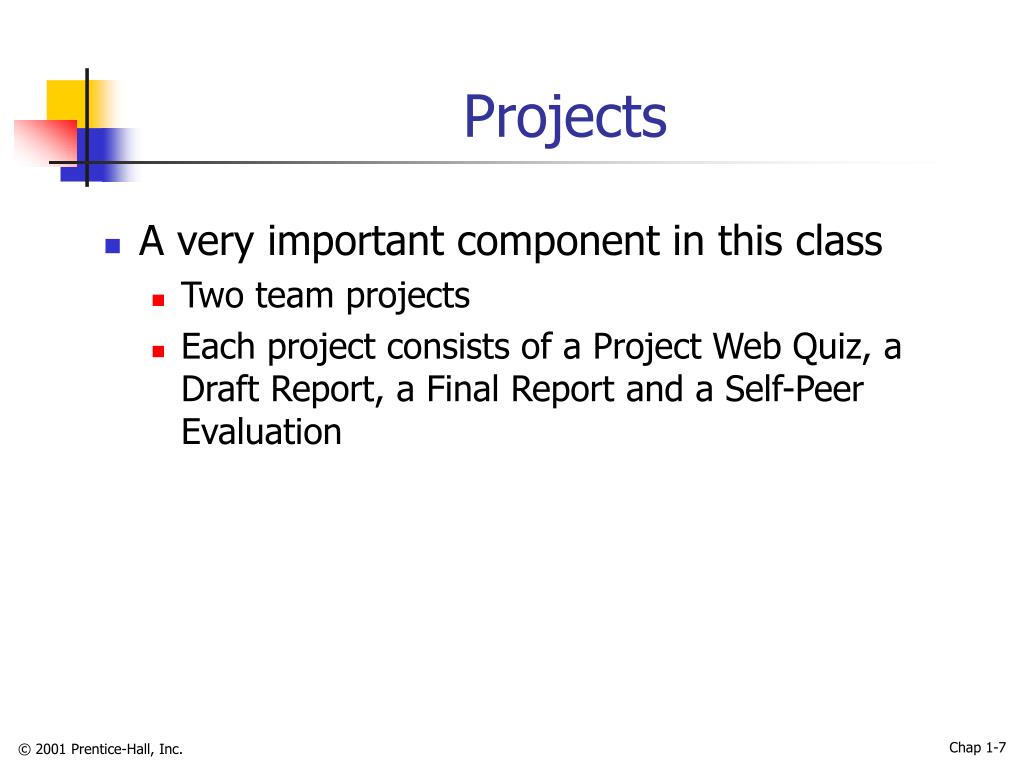 Projects

A very important component in this class
Two team projects
Each project consists of a Project Web Quiz, a Draft Report, a Final Report and a Self-Peer Evaluation

© 2001 Prentice-Hall, Inc.

Chap 1-7